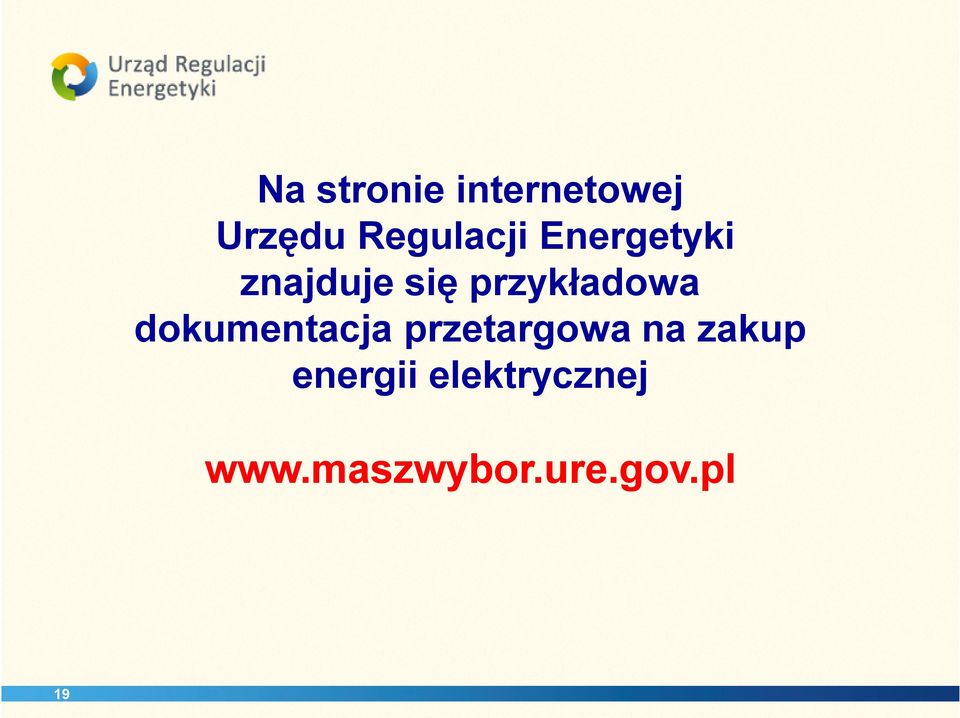 Urząd Regulacji Energetyki

Na stronie internetowej Urzędu Regulacji Energetyki znajduje się przykładowa dokumentacja przetargowa na zakup energii elektrycznej

www.maszwybor.ure.gov.pl

19